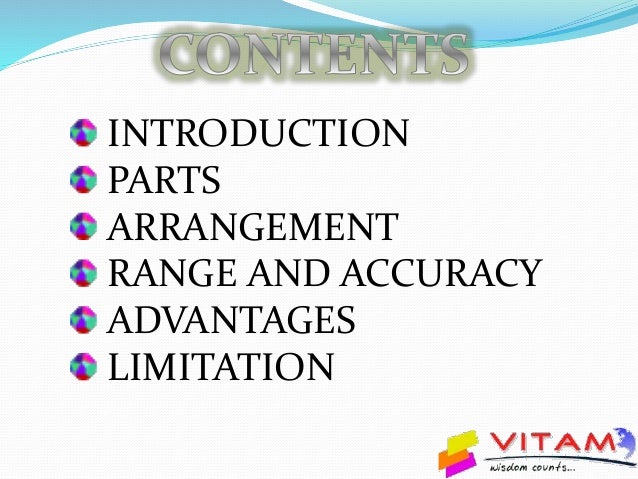 CONTENTS

INTRODUCTION
PARTS
ARRANGEMENT
RANGE AND ACCURACY
ADVANTAGES
LIMITATION

VITAM
wisdom counts...